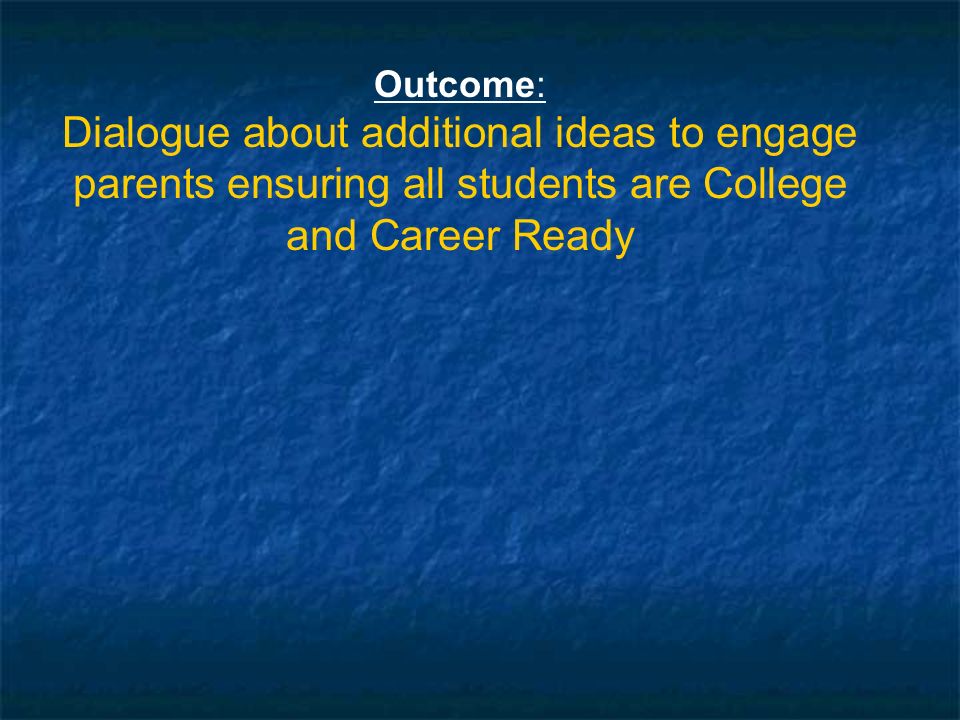 Outcome:

Dialogue about additional ideas to engage parents ensuring all students are College and Career Ready